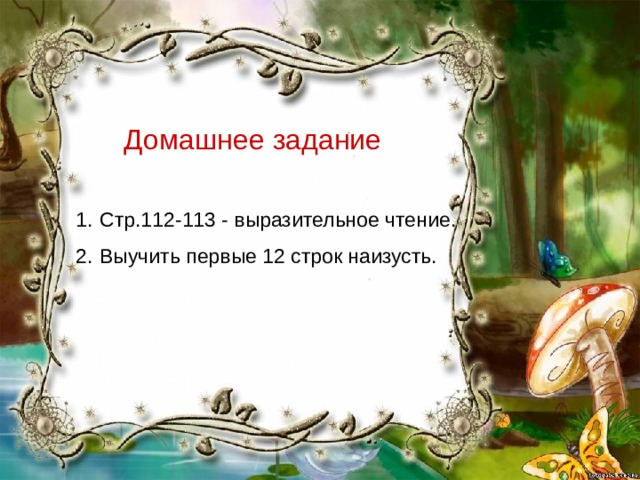 Домашнее задание

1. Стр.112-113 - выразительное чтение.
2. Выучить первые 12 строк наизусть.